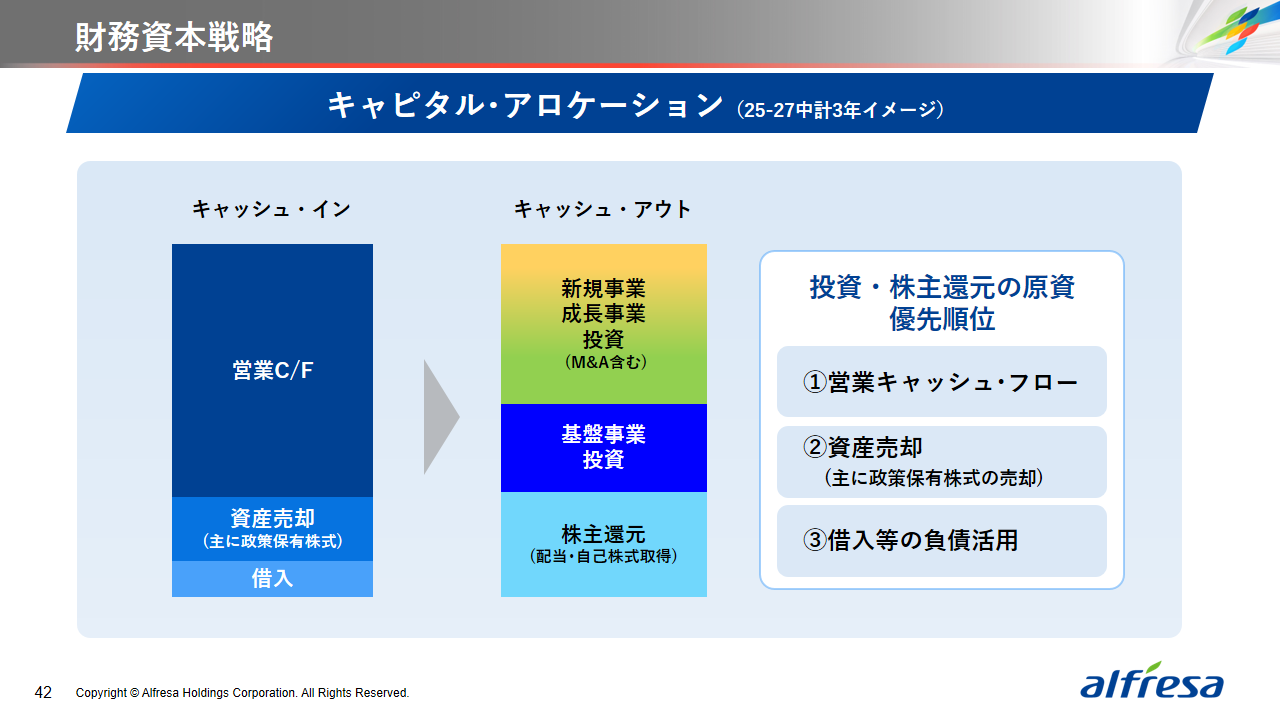 財務資本戦略

キャピタル･アロケーション（25-27中計3年イメージ）

キャッシュ・イン

営業C/F

資産売却
（主に政策保有株式）

借入

キャッシュ・アウト

新規事業
成長事業
投資
（M&A含む）

基盤事業
投資

株主還元
（配当･自己株式取得）

投資・株主還元の原資
優先順位

①営業キャッシュ･フロー

②資産売却
（主に政策保有株式の売却）

③借入等の負債活用

42 Copyright © Alfresa Holdings Corporation. All Rights Reserved.

alfresa